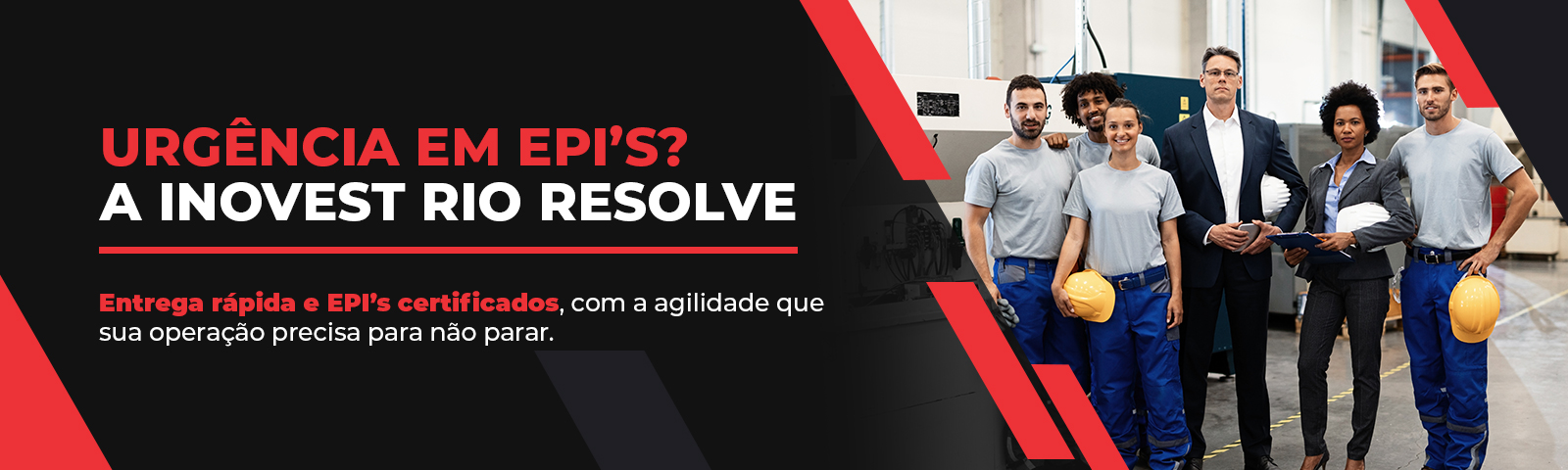 URGÊNCIA EM EPI'S?
A INOVEST RIO RESOLVE

Entrega rápida e EPI's certificados, com a agilidade que sua operação precisa para não parar.